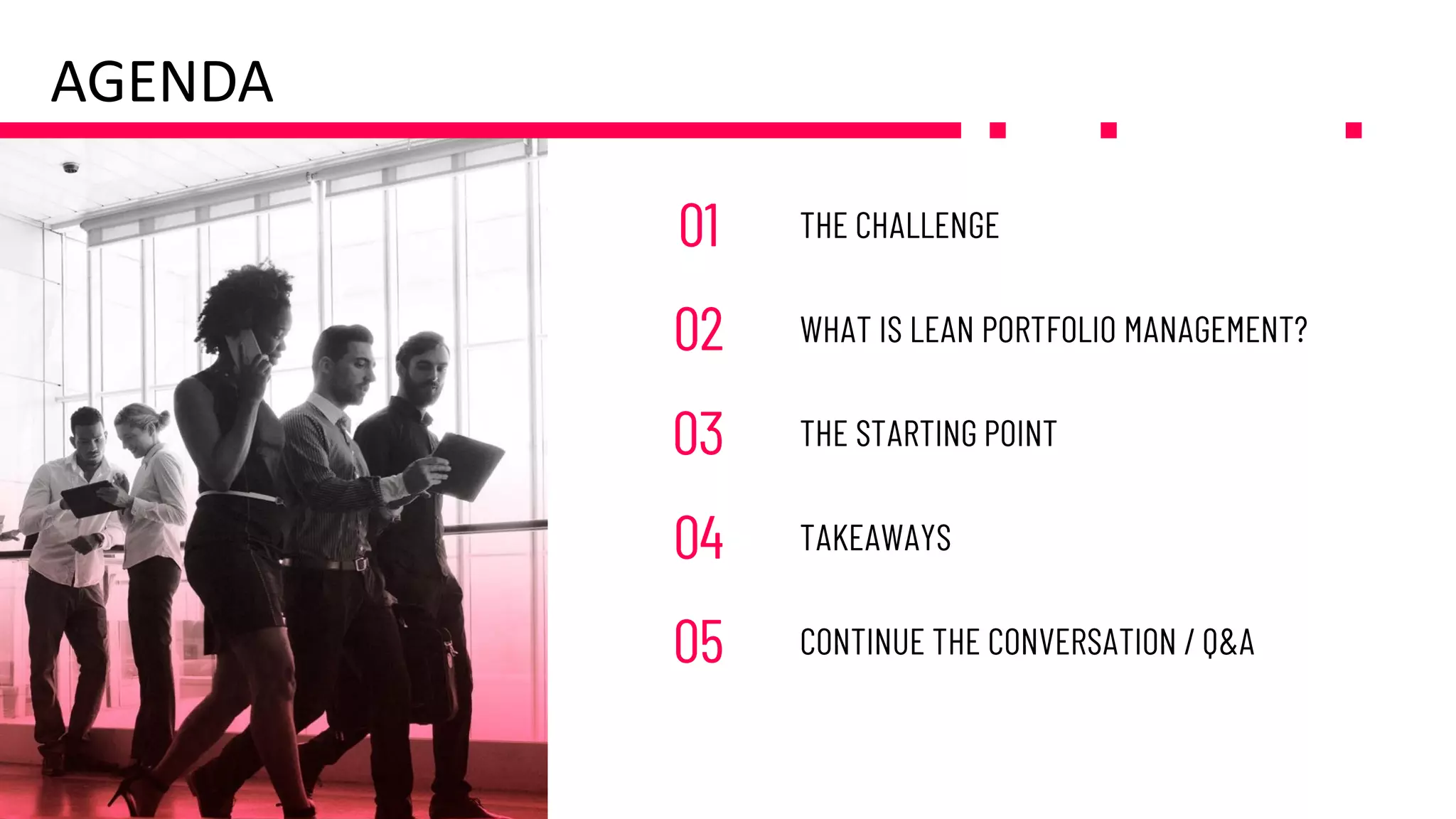 AGENDA

01 THE CHALLENGE

02 WHAT IS LEAN PORTFOLIO MANAGEMENT?

03 THE STARTING POINT

04 TAKEAWAYS

05 CONTINUE THE CONVERSATION / Q&A